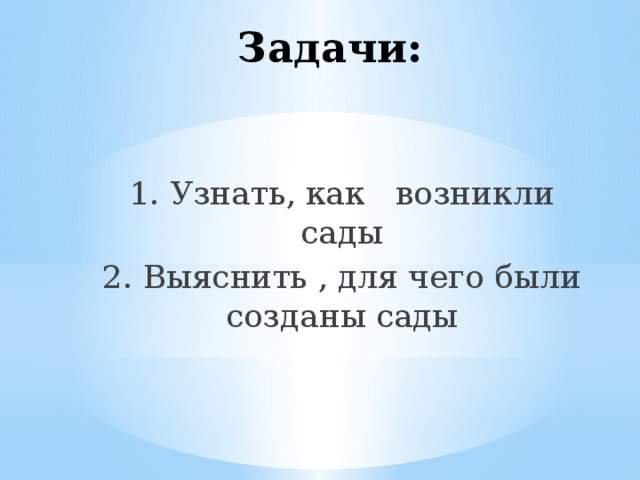 Задачи:

1. Узнать, как возникли сады
2. Выяснить , для чего были созданы сады